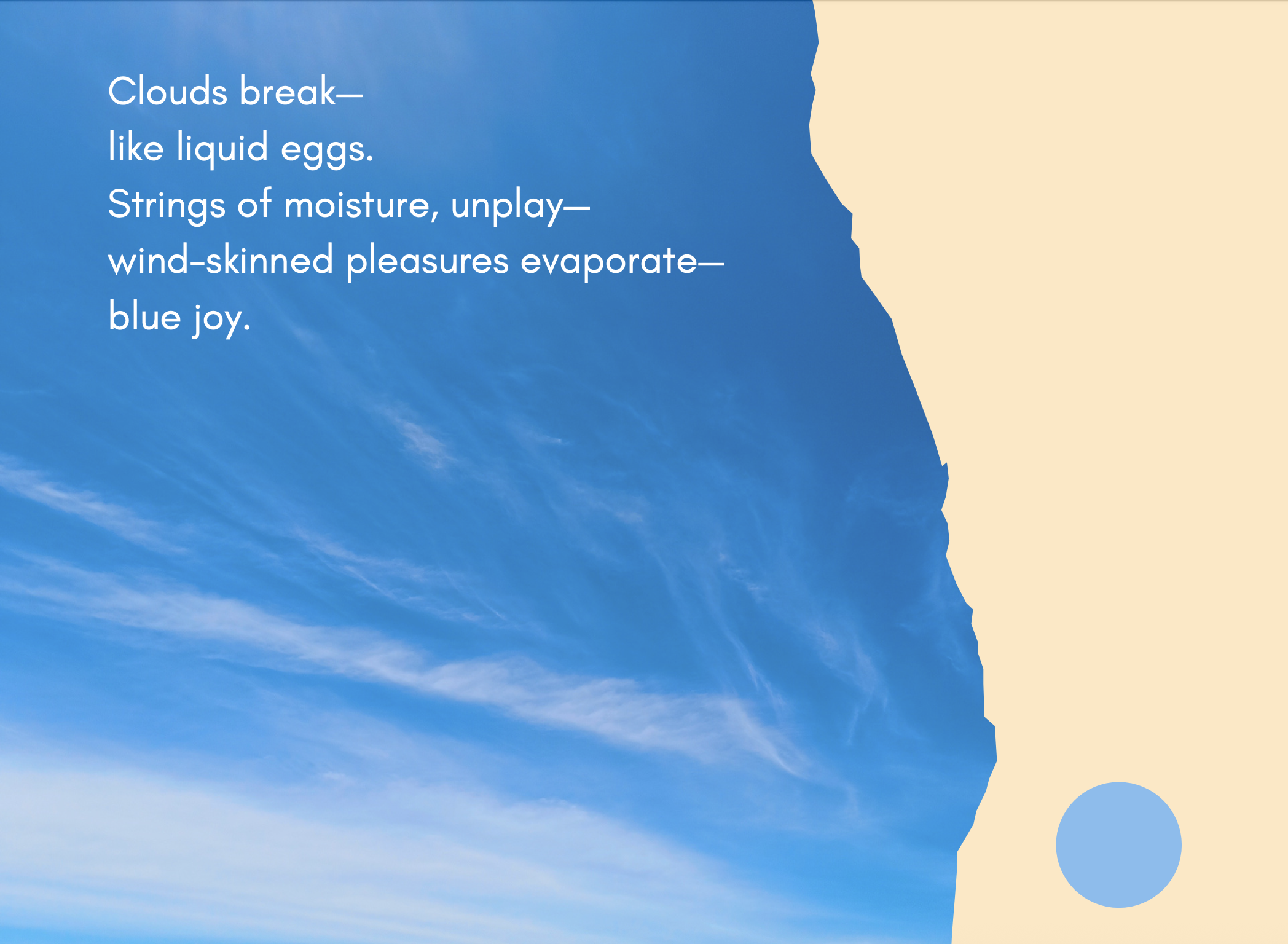 Clouds break—
like liquid eggs.
Strings of moisture, unplay—
wind-skinned pleasures evaporate—
blue joy.